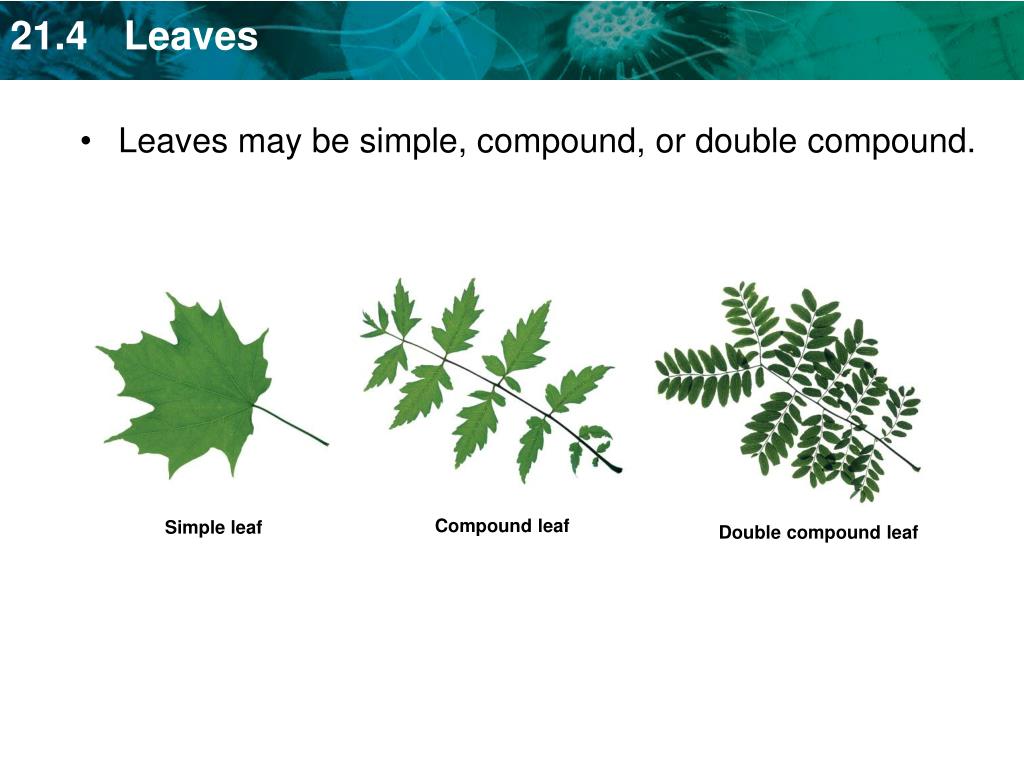 21.4 Leaves

• Leaves may be simple, compound, or double compound.

Simple leaf

Compound leaf

Double compound leaf